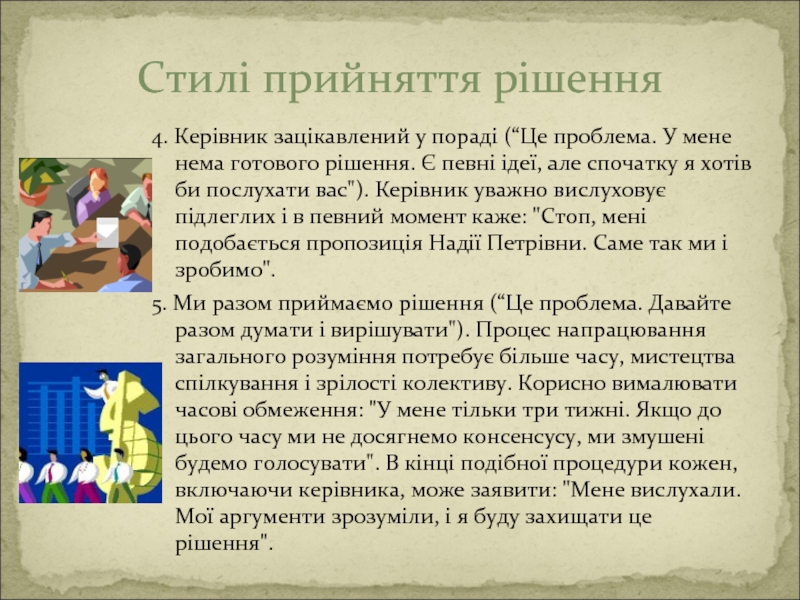 Стилі прийняття рішення

4. Керівник зацікавлений у пораді (“Це проблема. У мене нема готового рішення. Є певні ідеї, але спочатку я хотів би послухати вас"). Керівник уважно вислуховує підлеглих і в певний момент каже: "Стоп, мені подобається пропозиція Надії Петрівни. Саме так ми і зробимо".

5. Ми разом приймаємо рішення (“Це проблема. Давайте разом думати і вирішувати"). Процес напрацювання загального розуміння потребує більше часу, мистецтва спілкування і зрілості колективу. Корисно вималювати часові обмеження: "У мене тільки три тижні. Якщо до цього часу ми не досягнемо консенсусу, ми змушені будемо голосувати". В кінці подібної процедури кожен, включаючи керівника, може заявити: "Мене вислухали. Мої аргументи зрозуміли, і я буду захищати це рішення".